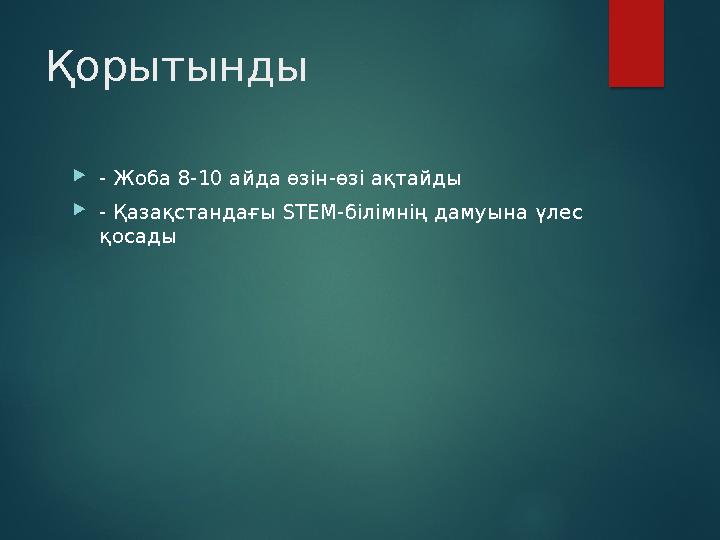 Қорытынды

- Жоба 8-10 айда өзін-өзі ақтайды

- Қазақстандағы STEM-білімнің дамуына үлес қосады